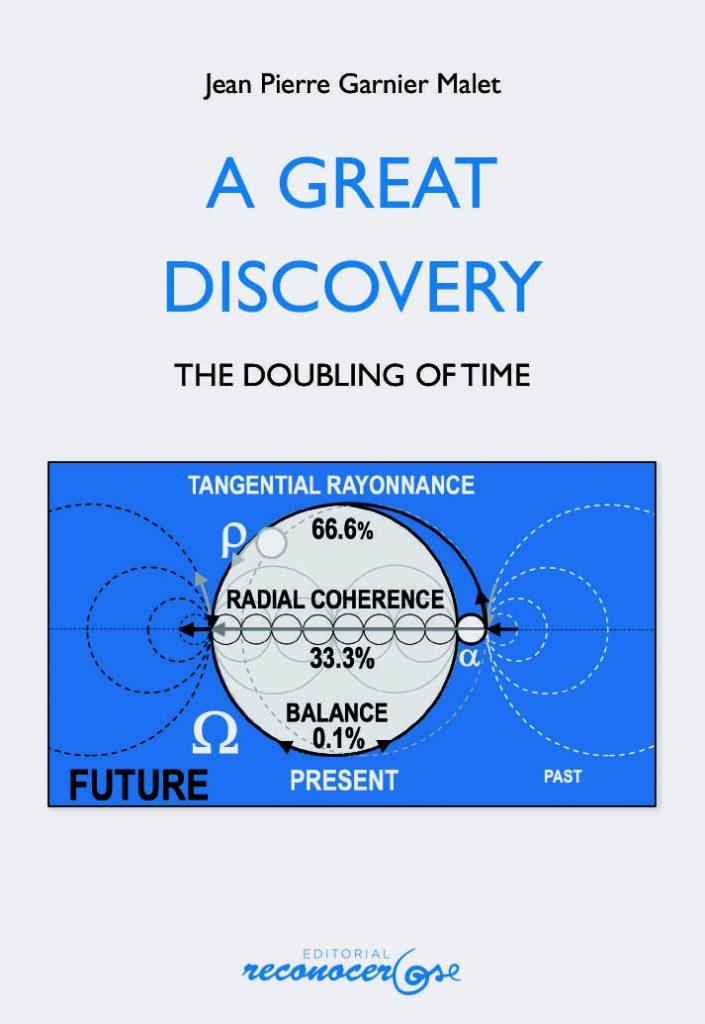 Jean Pierre Garnier Malet

A GREAT DISCOVERY

THE DOUBLING OF TIME

TANGENTIAL RAYONNANCE

$\rho$

66.6%

RADIAL COHERENCE

33.3%

$\alpha$

BALANCE
0.1%

$\Omega$

FUTURE

PRESENT

PAST

EDITORIAL
reconocerse